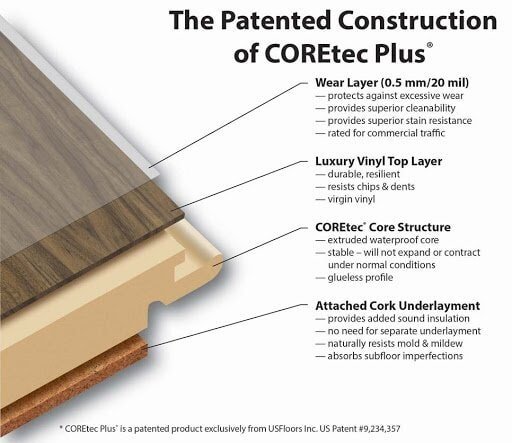 The Patented Construction of COREtec Plus®

Wear Layer (0.5 mm/20 mil)
— protects against excessive wear
— provides superior cleanability
— provides superior stain resistance
— rated for commercial traffic

Luxury Vinyl Top Layer
— durable, resilient
— resists chips & dents
— virgin vinyl

COREtec® Core Structure
— extruded waterproof core
— stable – will not expand or contract under normal conditions
— glueless profile

Attached Cork Underlayment
— provides added sound insulation
— no need for separate underlayment
— naturally resists mold & mildew
— absorbs subfloor imperfections

* COREtec Plus® is a patented product exclusively from USFloors Inc. US Patent #9,234,357